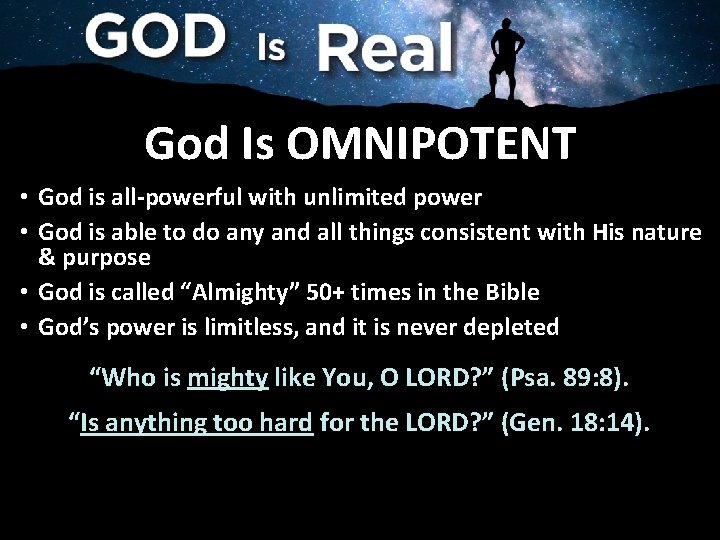 GOD Is Real

God Is OMNIPOTENT

• God is all-powerful with unlimited power
• God is able to do any and all things consistent with His nature & purpose
• God is called “Almighty” 50+ times in the Bible
• God’s power is limitless, and it is never depleted

“Who is mighty like You, O LORD?” (Psa. 89:8).

“Is anything too hard for the LORD?” (Gen. 18:14).